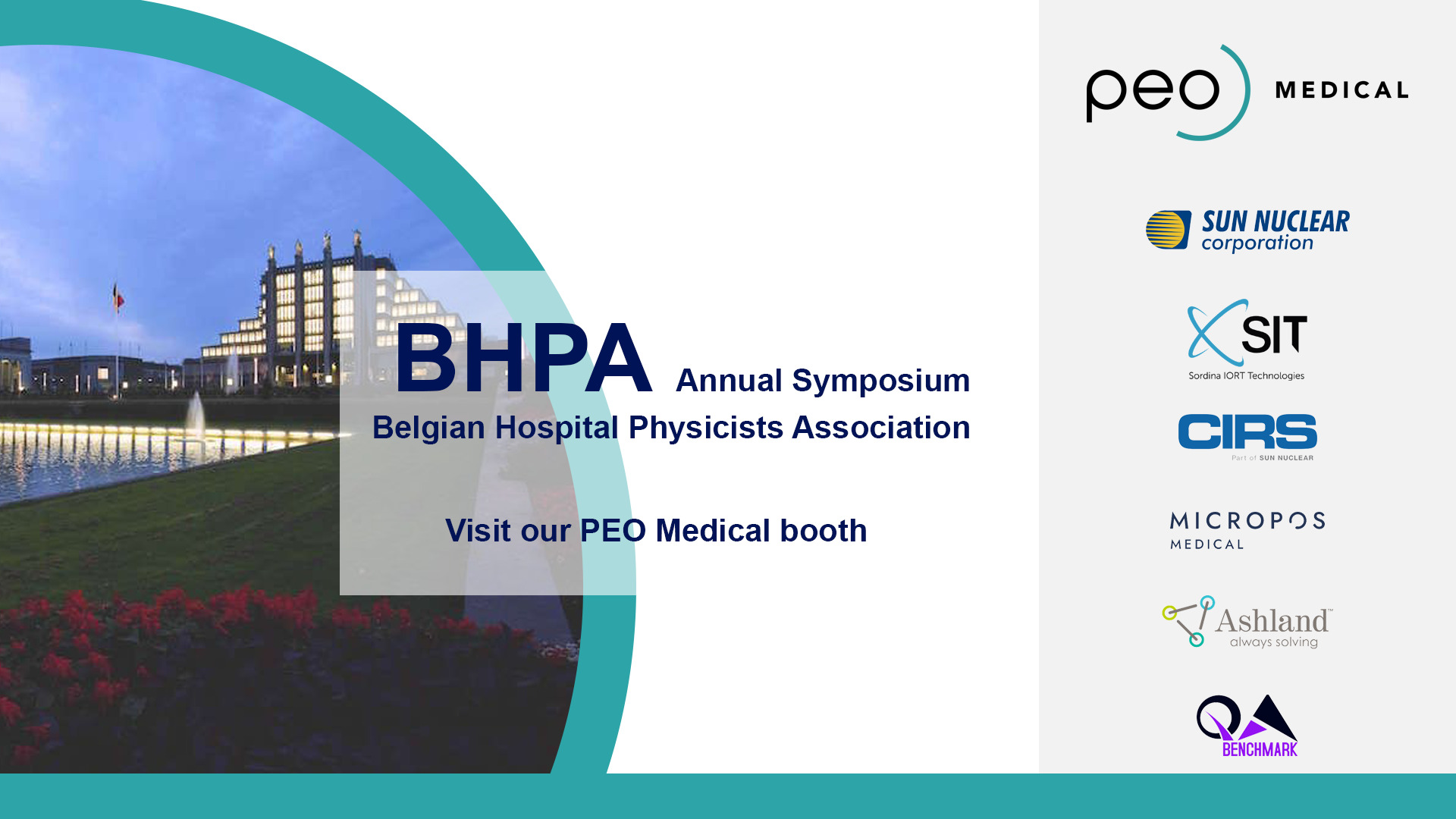 BHPA Annual Symposium
Belgian Hospital Physicists Association

Visit our PEO Medical booth

peo MEDICAL

SUN NUCLEAR corporation

SIT
Sordina IORT Technologies

CIRS
Part of SUN NUCLEAR

MICROPOS
MEDICAL

Ashland™
always solving

QA
BENCHMARK